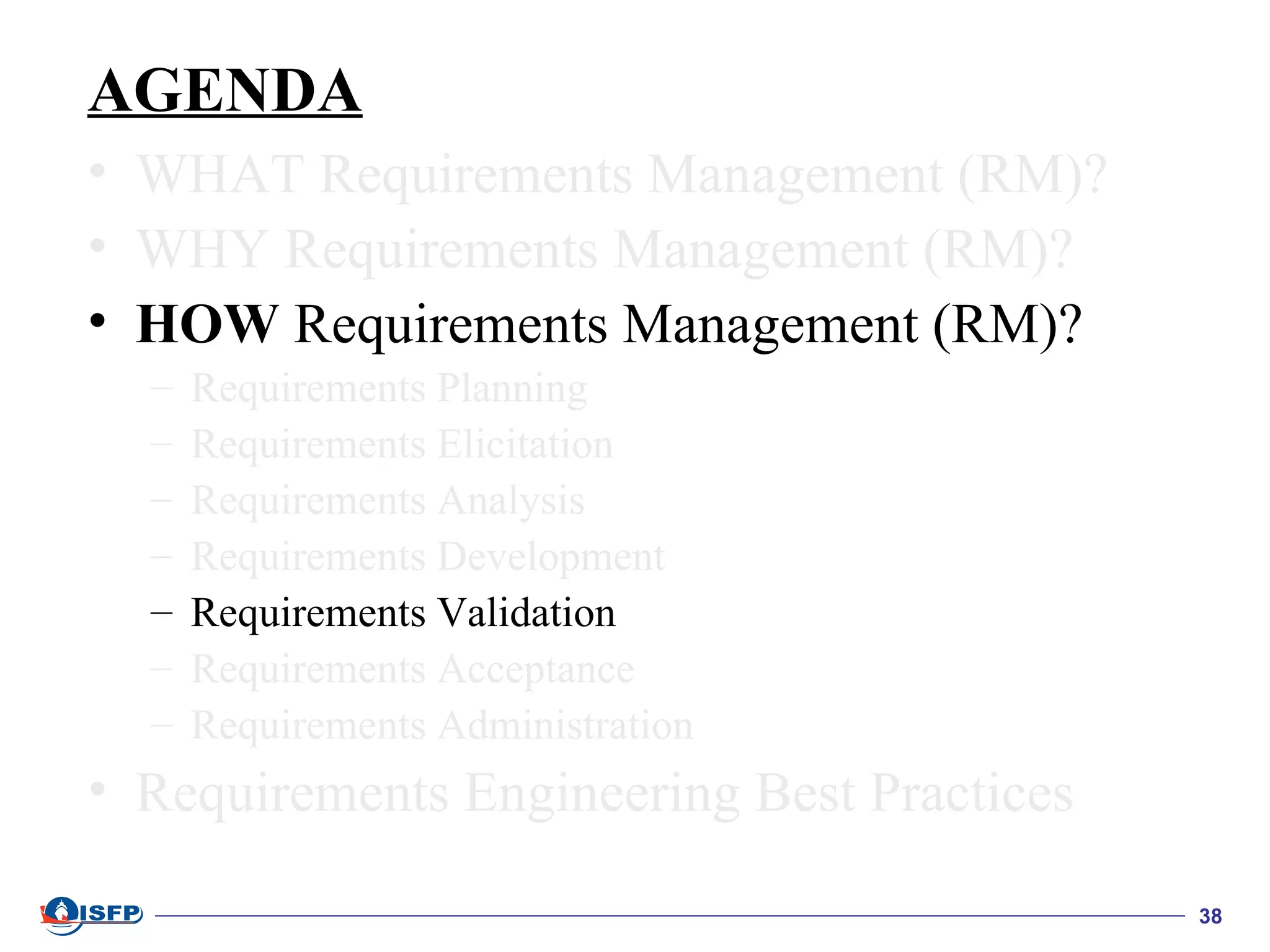 AGENDA

• WHAT Requirements Management (RM)?
• WHY Requirements Management (RM)?
• HOW Requirements Management (RM)?
- Requirements Planning
- Requirements Elicitation
- Requirements Analysis
- Requirements Development
- Requirements Validation
- Requirements Acceptance
- Requirements Administration
• Requirements Engineering Best Practices

ISFP

38